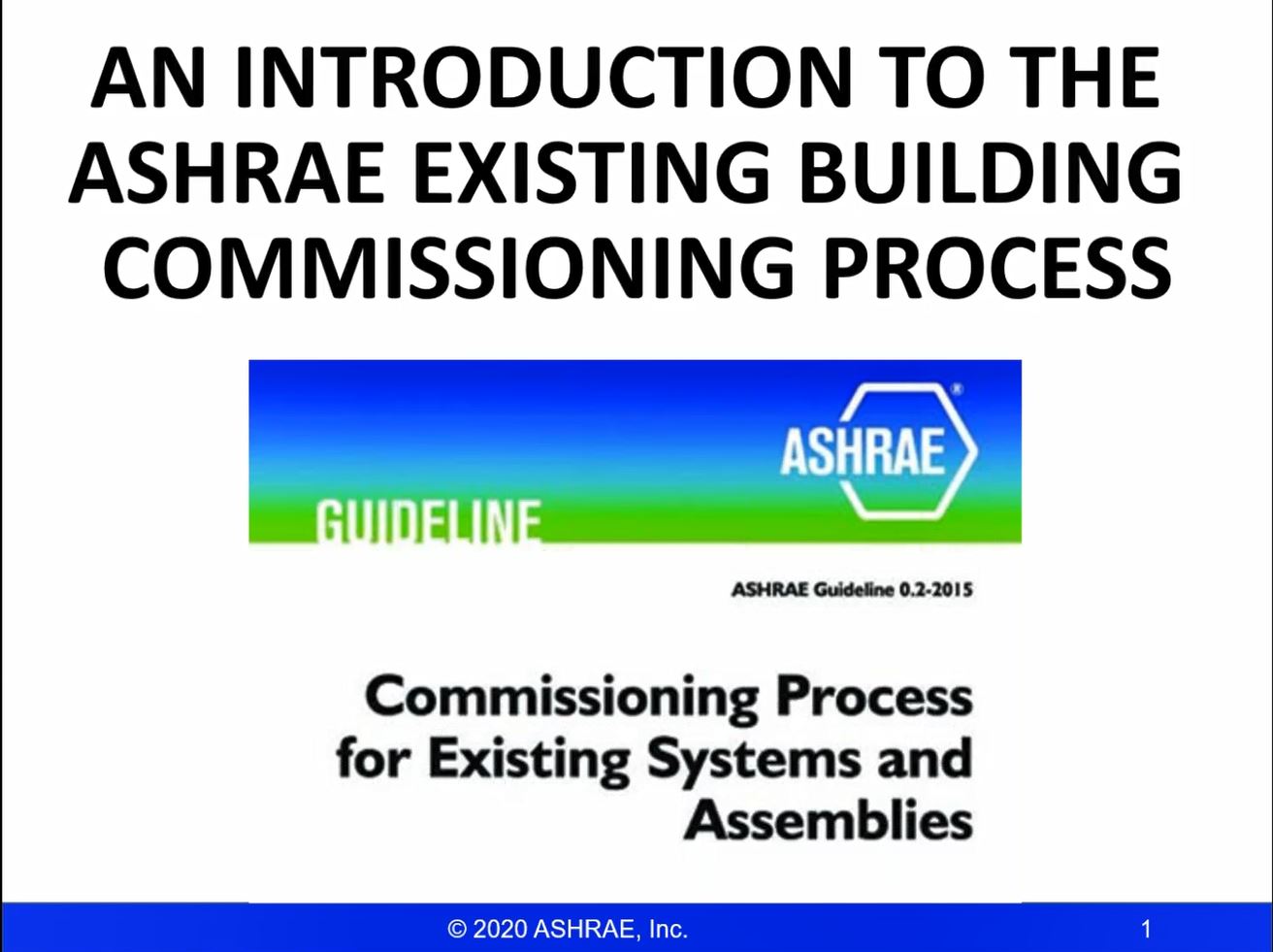 AN INTRODUCTION TO THE ASHRAE EXISTING BUILDING COMMISSIONING PROCESS

ASHRAE®

GUIDELINE

ASHRAE Guideline 0.2-2015

Commissioning Process for Existing Systems and Assemblies

© 2020 ASHRAE, Inc.

1